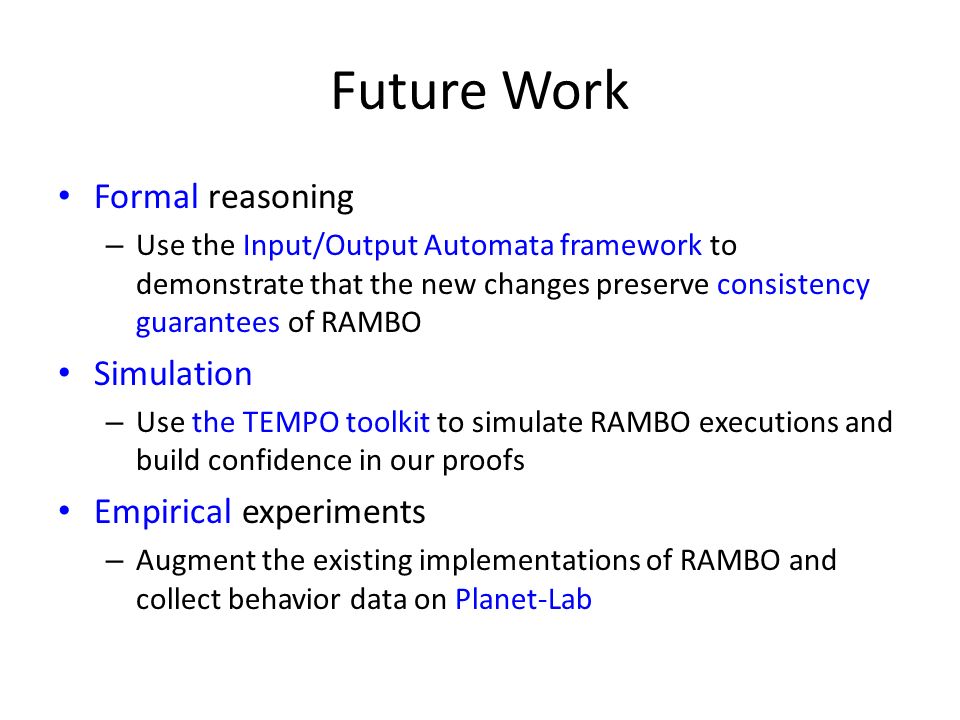 Future Work

• Formal reasoning
  – Use the Input/Output Automata framework to demonstrate that the new changes preserve consistency guarantees of RAMBO

• Simulation
  – Use the TEMPO toolkit to simulate RAMBO executions and build confidence in our proofs

• Empirical experiments
  – Augment the existing implementations of RAMBO and collect behavior data on Planet-Lab